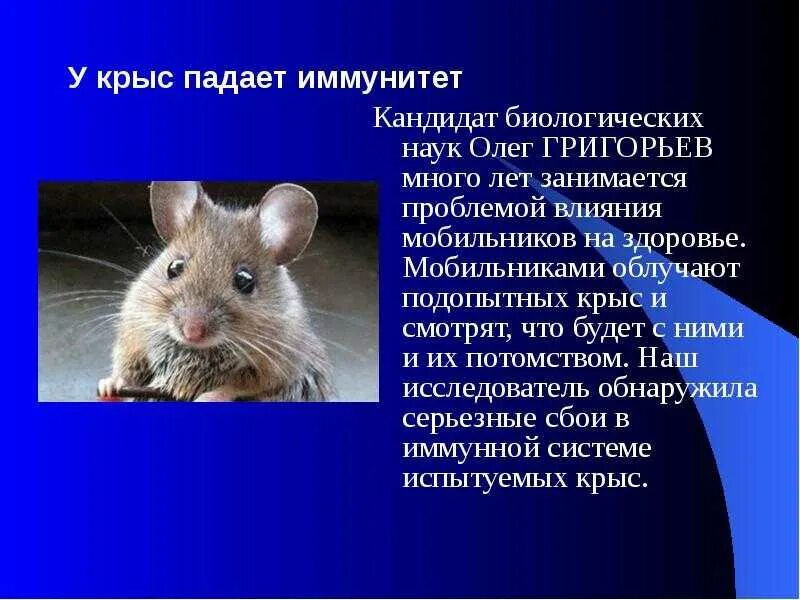 У крыс падает иммунитет

Кандидат биологических наук Олег ГРИГОРЬЕВ много лет занимается проблемой влияния мобильников на здоровье. Мобильниками облучают подопытных крыс и смотрят, что будет с ними и их потомством. Наш исследователь обнаружила серьезные сбои в иммунной системе испытуемых крыс.